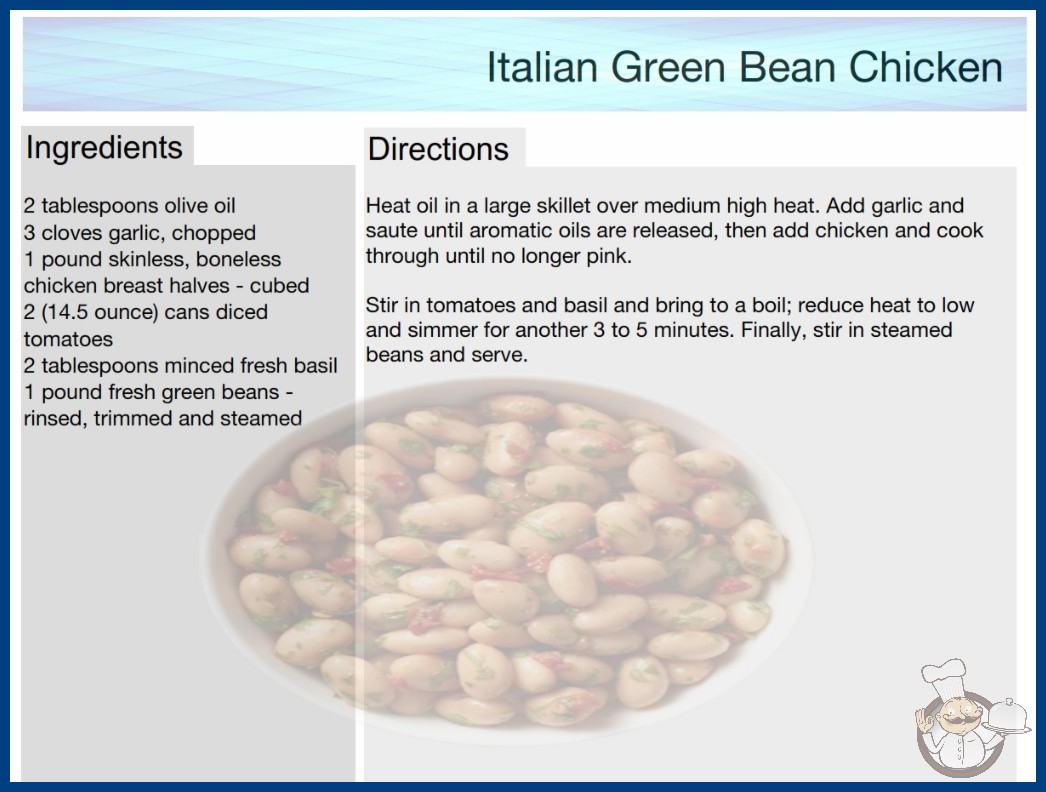 Italian Green Bean Chicken

Ingredients

2 tablespoons olive oil
3 cloves garlic, chopped
1 pound skinless, boneless chicken breast halves - cubed
2 (14.5 ounce) cans diced tomatoes
2 tablespoons minced fresh basil
1 pound fresh green beans - rinsed, trimmed and steamed

Directions

Heat oil in a large skillet over medium high heat. Add garlic and saute until aromatic oils are released, then add chicken and cook through until no longer pink.

Stir in tomatoes and basil and bring to a boil; reduce heat to low and simmer for another 3 to 5 minutes. Finally, stir in steamed beans and serve.